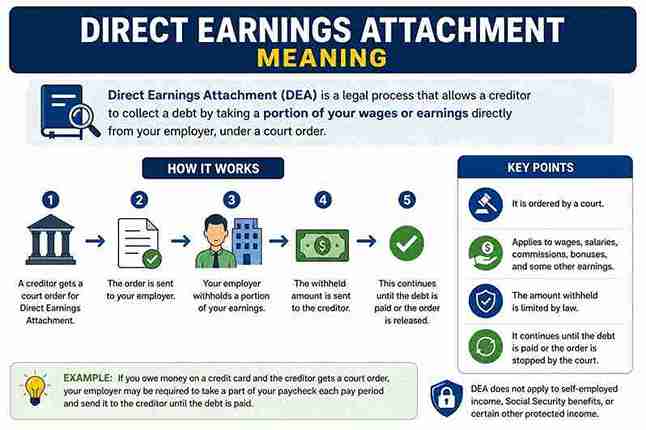 DIRECT EARNINGS ATTACHMENT
MEANING

Direct Earnings Attachment (DEA) is a legal process that allows a creditor to collect a debt by taking a portion of your wages or earnings directly from your employer, under a court order.

HOW IT WORKS

1
A creditor gets a court order for Direct Earnings Attachment.

2
The order is sent to your employer.

3
Your employer withholds a portion of your earnings.

4
The withheld amount is sent to the creditor.

5
This continues until the debt is paid or the order is released.

KEY POINTS

It is ordered by a court.

Applies to wages, salaries, commissions, bonuses, and some other earnings.

The amount withheld is limited by law.

It continues until the debt is paid or the order is stopped by the court.

EXAMPLE: If you owe money on a credit card and the creditor gets a court order, your employer may be required to take a part of your paycheck each pay period and send it to the creditor until the debt is paid.

DEA does not apply to self-employed income, Social Security benefits, or certain other protected income.